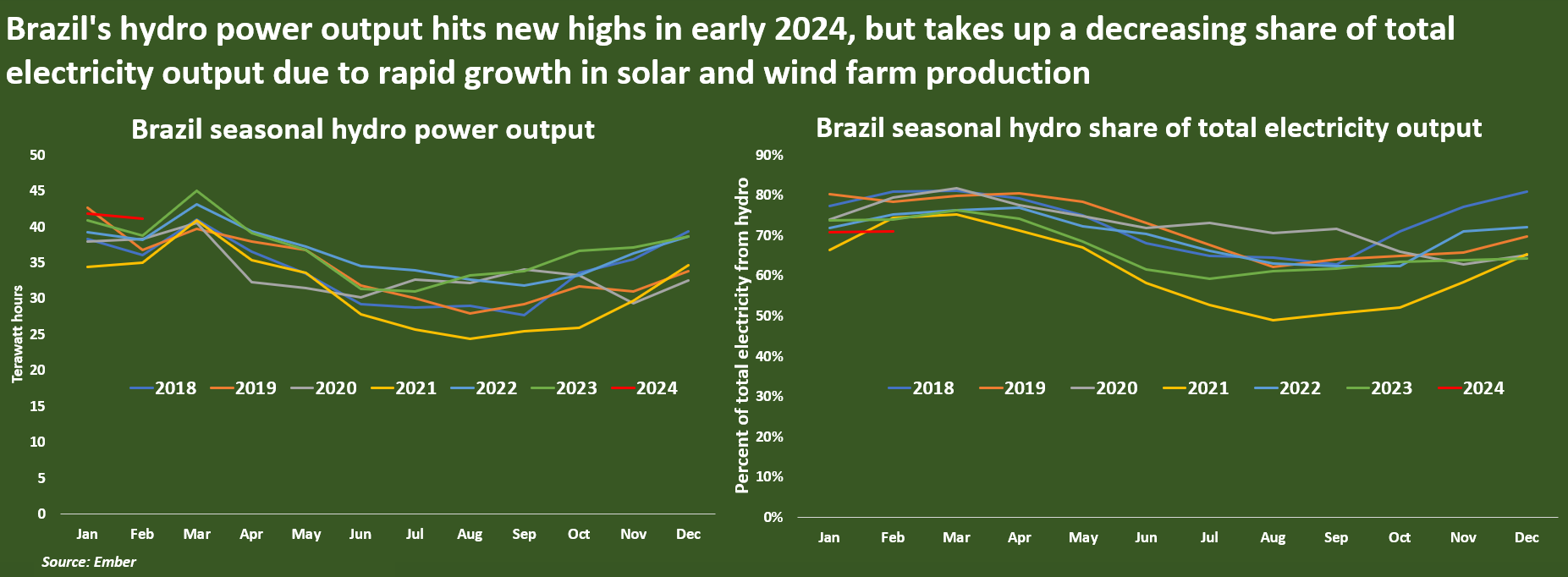 Brazil's hydro power output hits new highs in early 2024, but takes up a decreasing share of total electricity output due to rapid growth in solar and wind farm production

Brazil seasonal hydro power output

Terawatt hours

50
45
40
35
30
25
20
15
10
5
0

2018 2019 2020 2021 2022 2023 2024

Jan Feb Mar Apr May Jun Jul Aug Sep Oct Nov Dec

Source: Ember

Brazil seasonal hydro share of total electricity output

Percent of total electricity from hydro

90%
80%
70%
60%
50%
40%
30%
20%
10%
0%

2018 2019 2020 2021 2022 2023 2024

Jan Feb Mar Apr May Jun Jul Aug Sep Oct Nov Dec